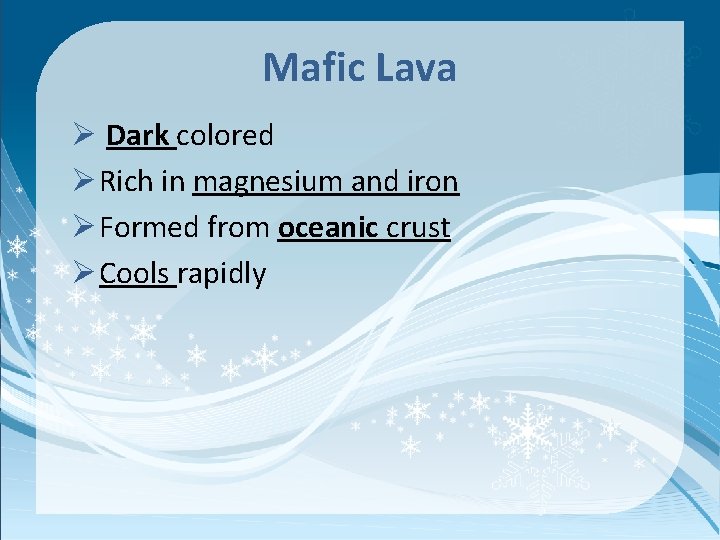 Mafic Lava

➢ Dark colored

➢ Rich in magnesium and iron

➢ Formed from oceanic crust

➢ Cools rapidly